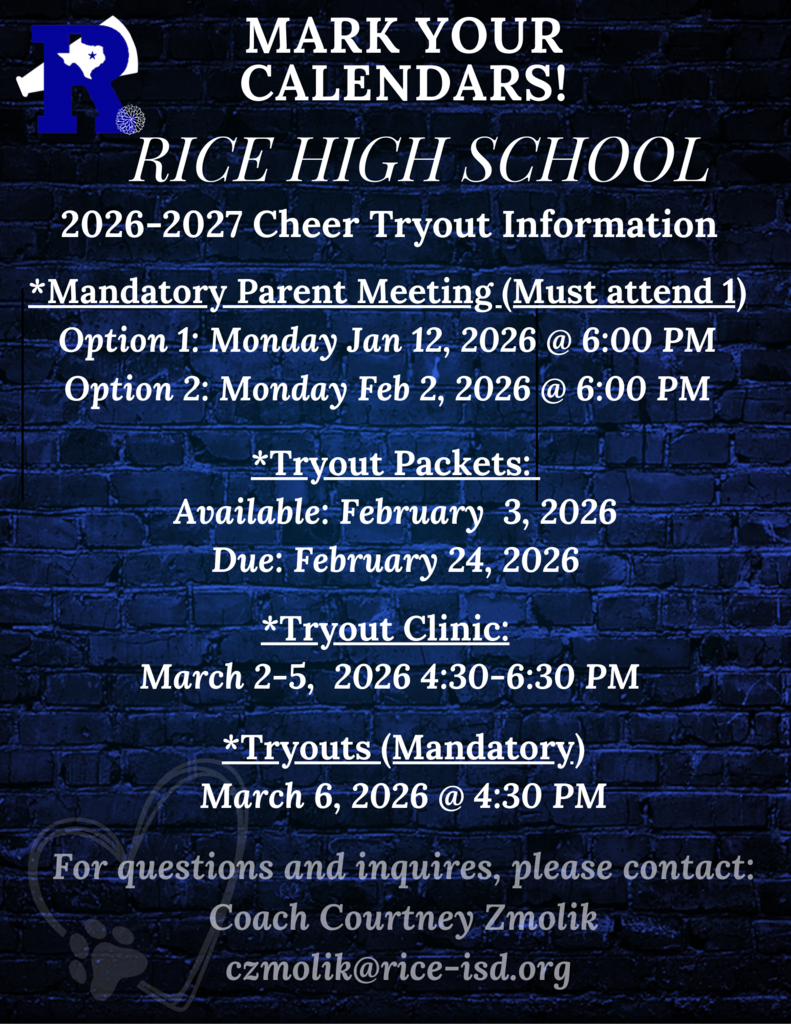 R

MARK YOUR CALENDARS!

RICE HIGH SCHOOL

2026-2027 Cheer Tryout Information

*Mandatory Parent Meeting (Must attend 1)
Option 1: Monday Jan 12, 2026 @ 6:00 PM
Option 2: Monday Feb 2, 2026 @ 6:00 PM

*Tryout Packets:
Available: February 3, 2026
Due: February 24, 2026

*Tryout Clinic:
March 2-5, 2026 4:30-6:30 PM

*Tryouts (Mandatory)
March 6, 2026 @ 4:30 PM

For questions and inquires, please contact:
Coach Courtney Zmolik
czmolik@rice-isd.org